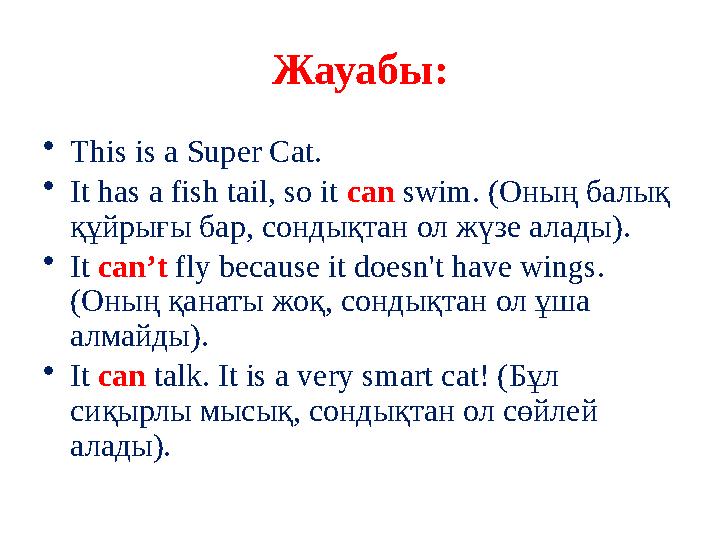 Жауабы:

• This is a Super Cat.
• It has a fish tail, so it can swim. (Оның балық құйрығы бар, сондықтан ол жүзе алады).
• It can’t fly because it doesn't have wings. (Оның қанаты жоқ, сондықтан ол ұша алмайды).
• It can talk. It is a very smart cat! (Бұл сиқырлы мысық, сондықтан ол сөйлей алады).